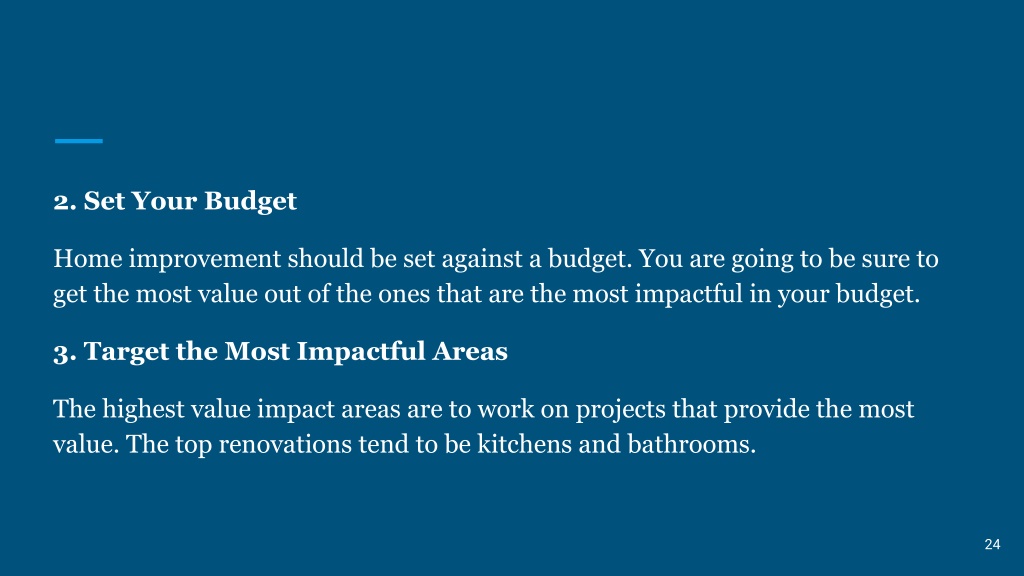 2. Set Your Budget

Home improvement should be set against a budget. You are going to be sure to get the most value out of the ones that are the most impactful in your budget.

3. Target the Most Impactful Areas

The highest value impact areas are to work on projects that provide the most value. The top renovations tend to be kitchens and bathrooms.

24